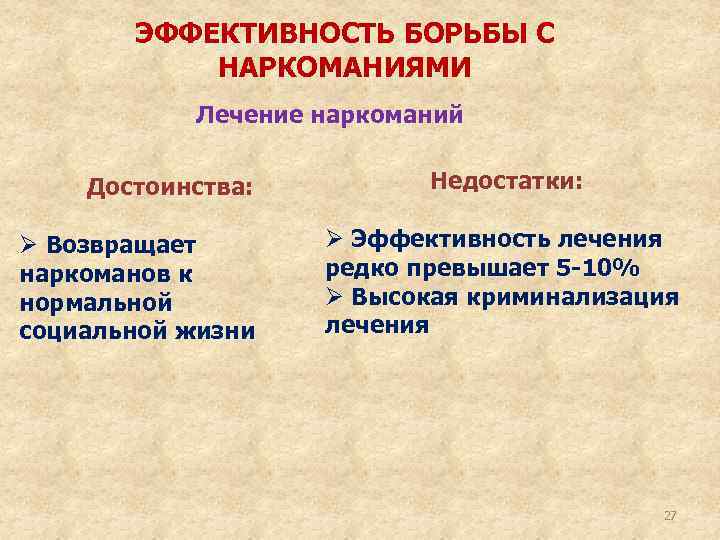 ЭФФЕКТИВНОСТЬ БОРЬБЫ С НАРКОМАНИЯМИ

Лечение наркоманий

Достоинства:

➢ Возвращает наркоманов к нормальной социальной жизни

Недостатки:

➢ Эффективность лечения редко превышает 5-10%
➢ Высокая криминализация лечения

27